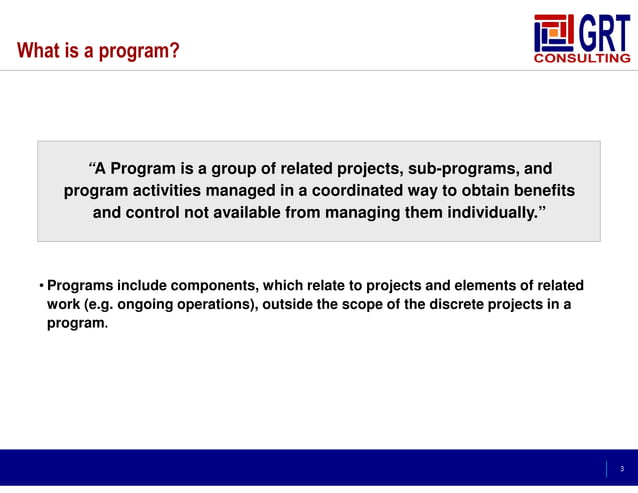 What is a program?

GRT
CONSULTING

"A Program is a group of related projects, sub-programs, and program activities managed in a coordinated way to obtain benefits and control not available from managing them individually."

• Programs include components, which relate to projects and elements of related work (e.g. ongoing operations), outside the scope of the discrete projects in a program.

3